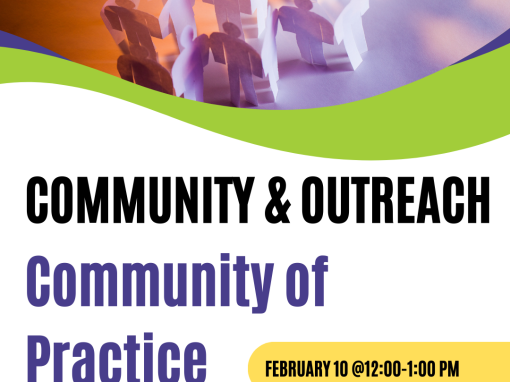 COMMUNITY & OUTREACH

Community of Practice

FEBRUARY 10 @12:00-1:00 PM